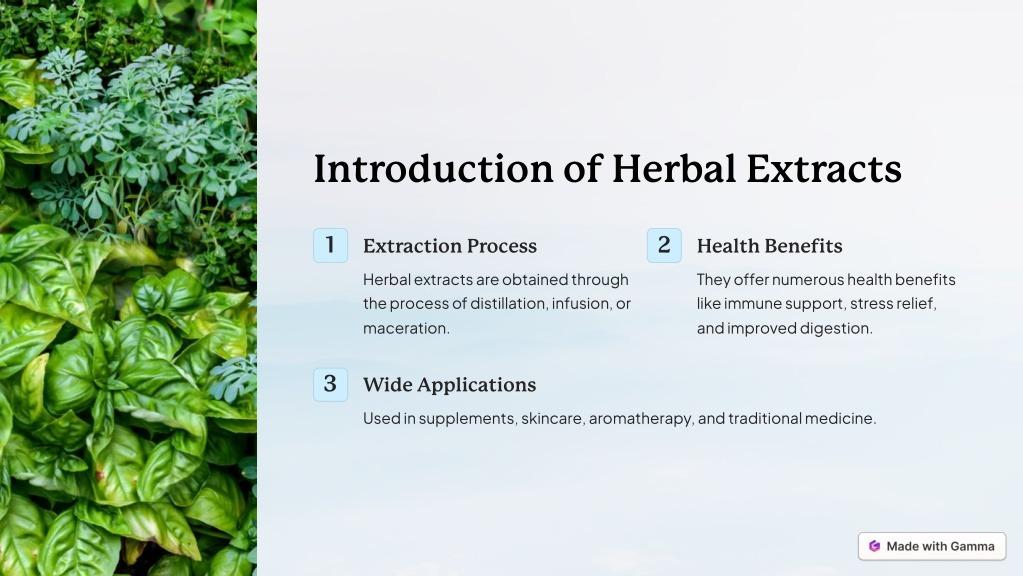 Introduction of Herbal Extracts

1
Extraction Process
Herbal extracts are obtained through the process of distillation, infusion, or maceration.

2
Health Benefits
They offer numerous health benefits like immune support, stress relief, and improved digestion.

3
Wide Applications
Used in supplements, skincare, aromatherapy, and traditional medicine.

Made with Gamma